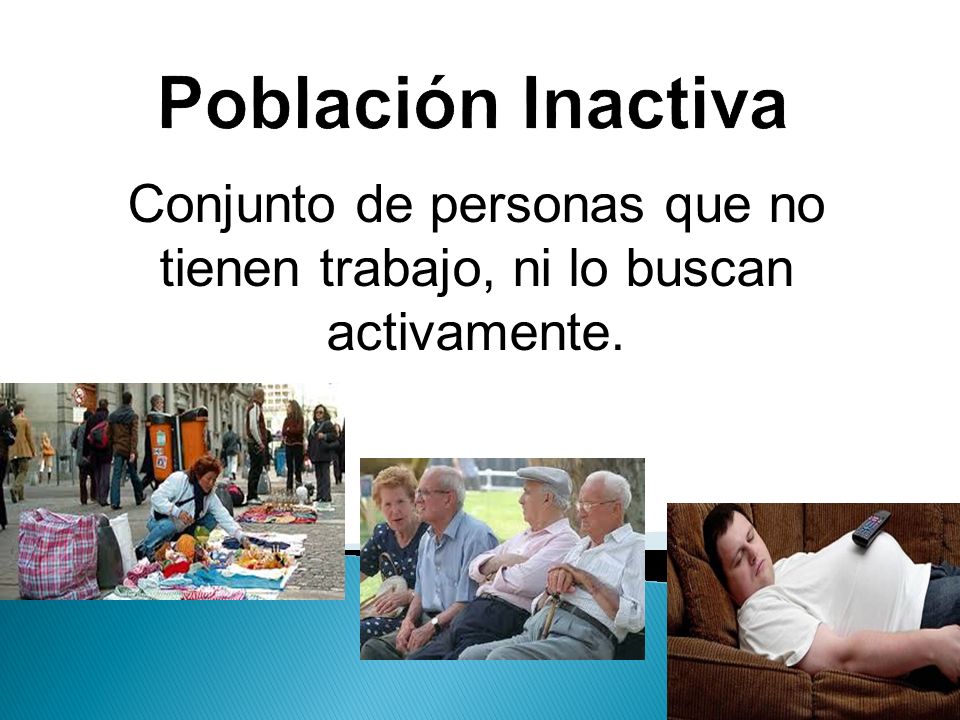 Población Inactiva

Conjunto de personas que no tienen trabajo, ni lo buscan activamente.